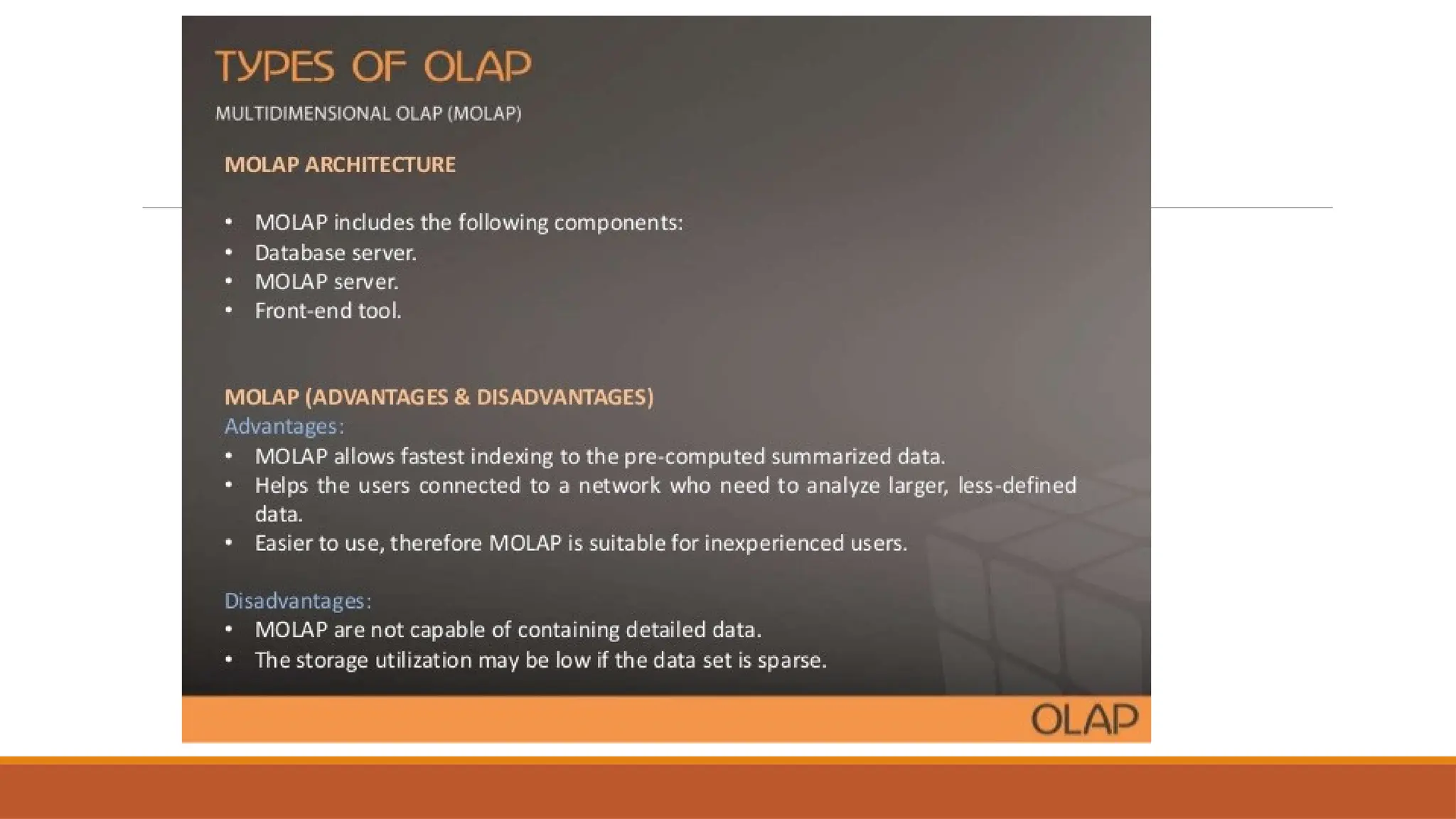 TYPES OF OLAP

MULTIDIMENSIONAL OLAP (MOLAP)

MOLAP ARCHITECTURE

• MOLAP includes the following components:
• Database server.
• MOLAP server.
• Front-end tool.

MOLAP (ADVANTAGES & DISADVANTAGES)
Advantages:
• MOLAP allows fastest indexing to the pre-computed summarized data.
• Helps the users connected to a network who need to analyze larger, less-defined data.
• Easier to use, therefore MOLAP is suitable for inexperienced users.

Disadvantages:
• MOLAP are not capable of containing detailed data.
• The storage utilization may be low if the data set is sparse.

OLAP